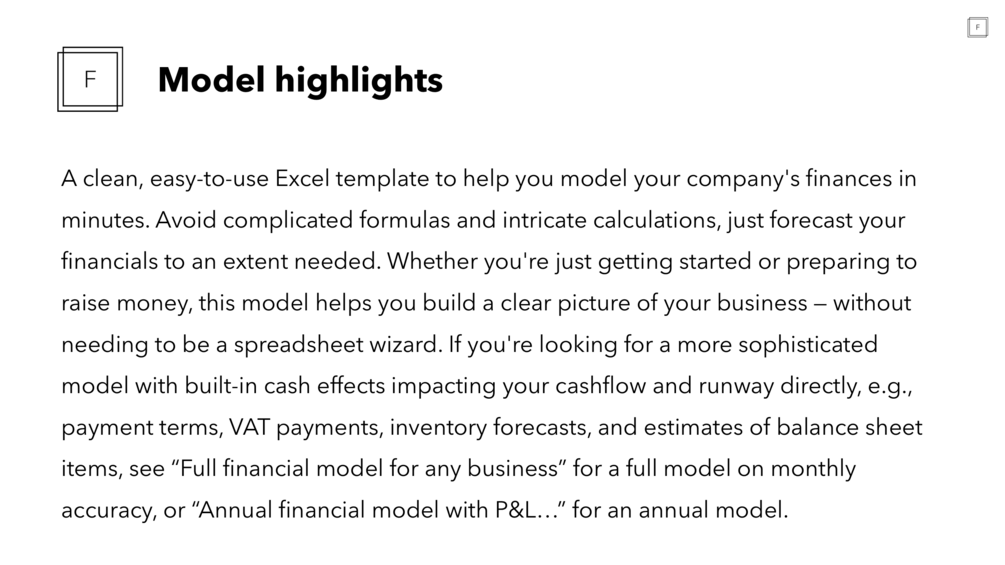 F

F

Model highlights

A clean, easy-to-use Excel template to help you model your company's finances in minutes. Avoid complicated formulas and intricate calculations, just forecast your financials to an extent needed. Whether you're just getting started or preparing to raise money, this model helps you build a clear picture of your business — without needing to be a spreadsheet wizard. If you're looking for a more sophisticated model with built-in cash effects impacting your cashflow and runway directly, e.g., payment terms, VAT payments, inventory forecasts, and estimates of balance sheet items, see “Full financial model for any business” for a full model on monthly accuracy, or “Annual financial model with P&L…” for an annual model.